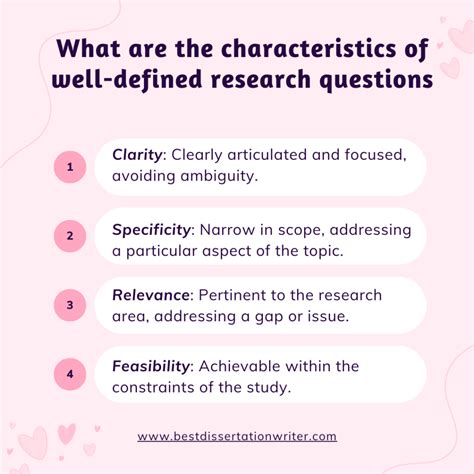 What are the characteristics of well-defined research questions

1 Clarity: Clearly articulated and focused, avoiding ambiguity.

2 Specificity: Narrow in scope, addressing a particular aspect of the topic.

3 Relevance: Pertinent to the research area, addressing a gap or issue.

4 Feasibility: Achievable within the constraints of the study.

www.bestdissertationwriter.com